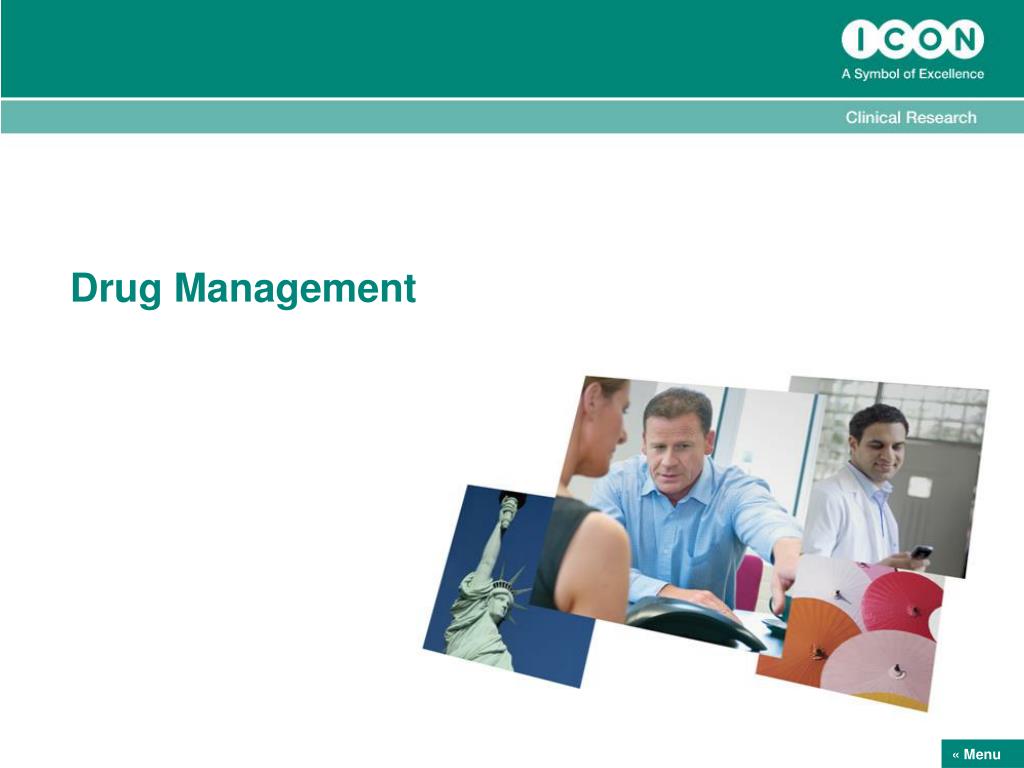 ICON
A Symbol of Excellence

Clinical Research

Drug Management

« Menu